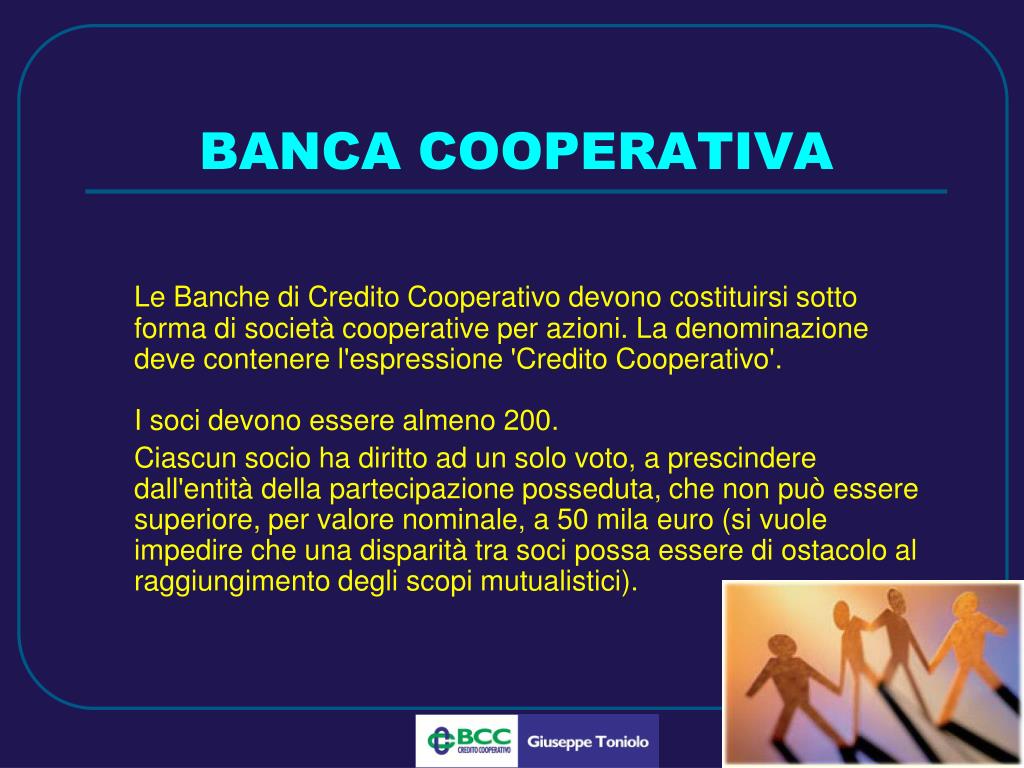 BANCA COOPERATIVA

Le Banche di Credito Cooperativo devono costituirsi sotto forma di società cooperative per azioni. La denominazione deve contenere l'espressione 'Credito Cooperativo'.

I soci devono essere almeno 200.

Ciascun socio ha diritto ad un solo voto, a prescindere dall'entità della partecipazione posseduta, che non può essere superiore, per valore nominale, a 50 mila euro (si vuole impedire che una disparità tra soci possa essere di ostacolo al raggiungimento degli scopi mutualistici).

BCC CREDITO COOPERATIVO Giuseppe Toniolo